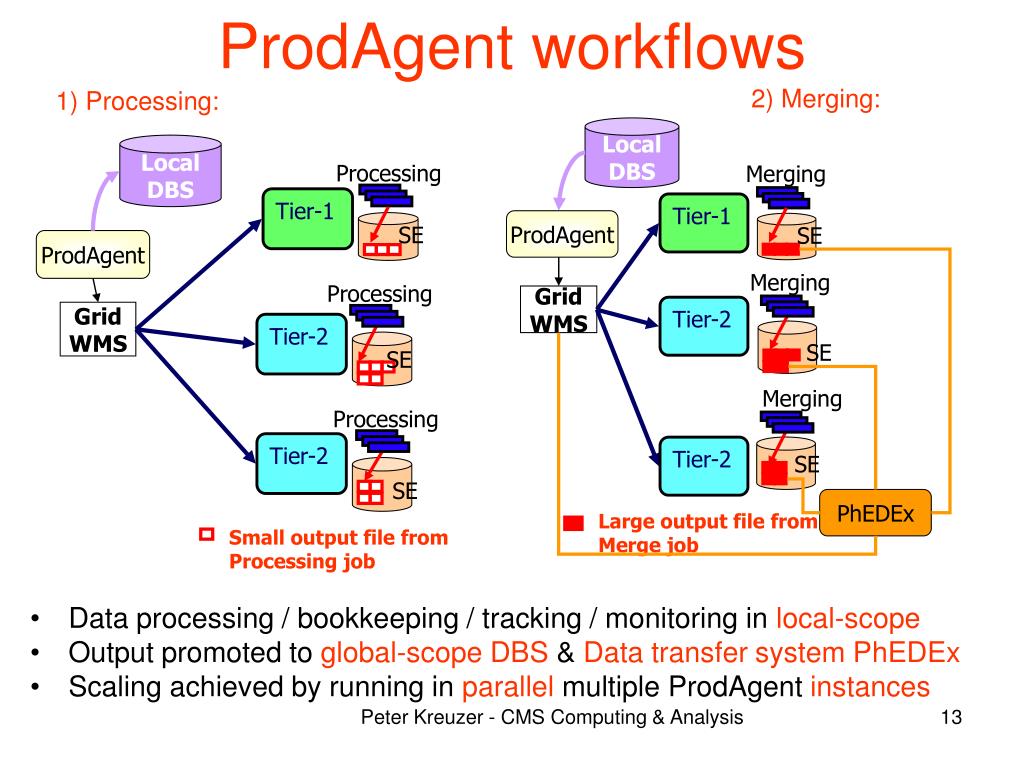 ProdAgent workflows

1) Processing:

Local DBS

ProdAgent

Grid WMS

Tier-1

Processing

SE

Tier-2

Processing

SE

Tier-2

Processing

SE

Small output file from Processing job

2) Merging:

Local DBS

ProdAgent

Grid WMS

Tier-1

Merging

SE

Tier-2

Merging

SE

Tier-2

Merging

SE

PhEDEx

Large output file from Merge job

• Data processing / bookkeeping / tracking / monitoring in local-scope
• Output promoted to global-scope DBS & Data transfer system PhEDEx
• Scaling achieved by running in parallel multiple ProdAgent instances

Peter Kreuzer - CMS Computing & Analysis

13